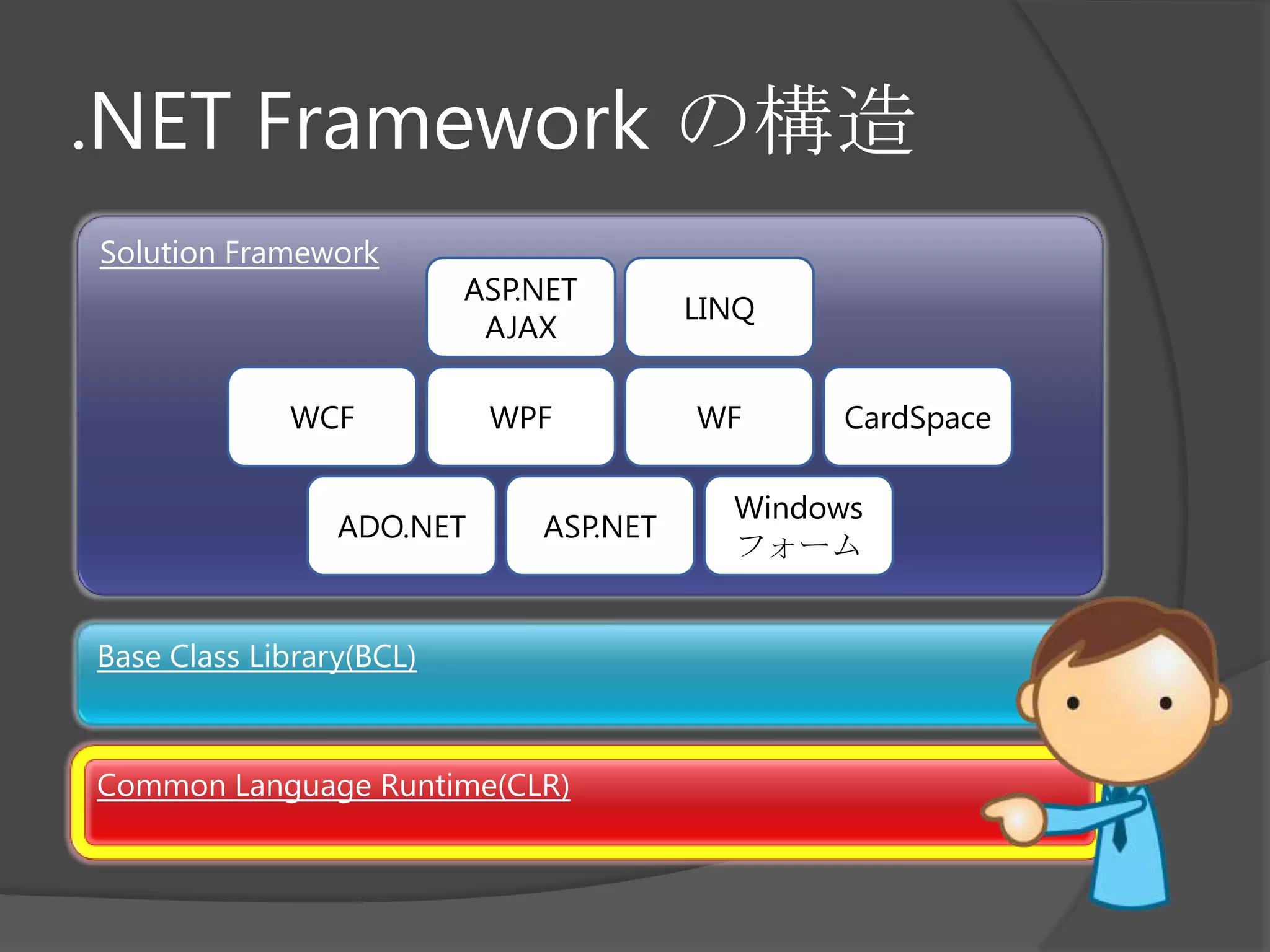 .NET Framework の構造

Solution Framework

ASP.NET AJAX

LINQ

WCF

WPF

WF

CardSpace

ADO.NET

ASP.NET

Windows フォーム

Base Class Library(BCL)

Common Language Runtime(CLR)